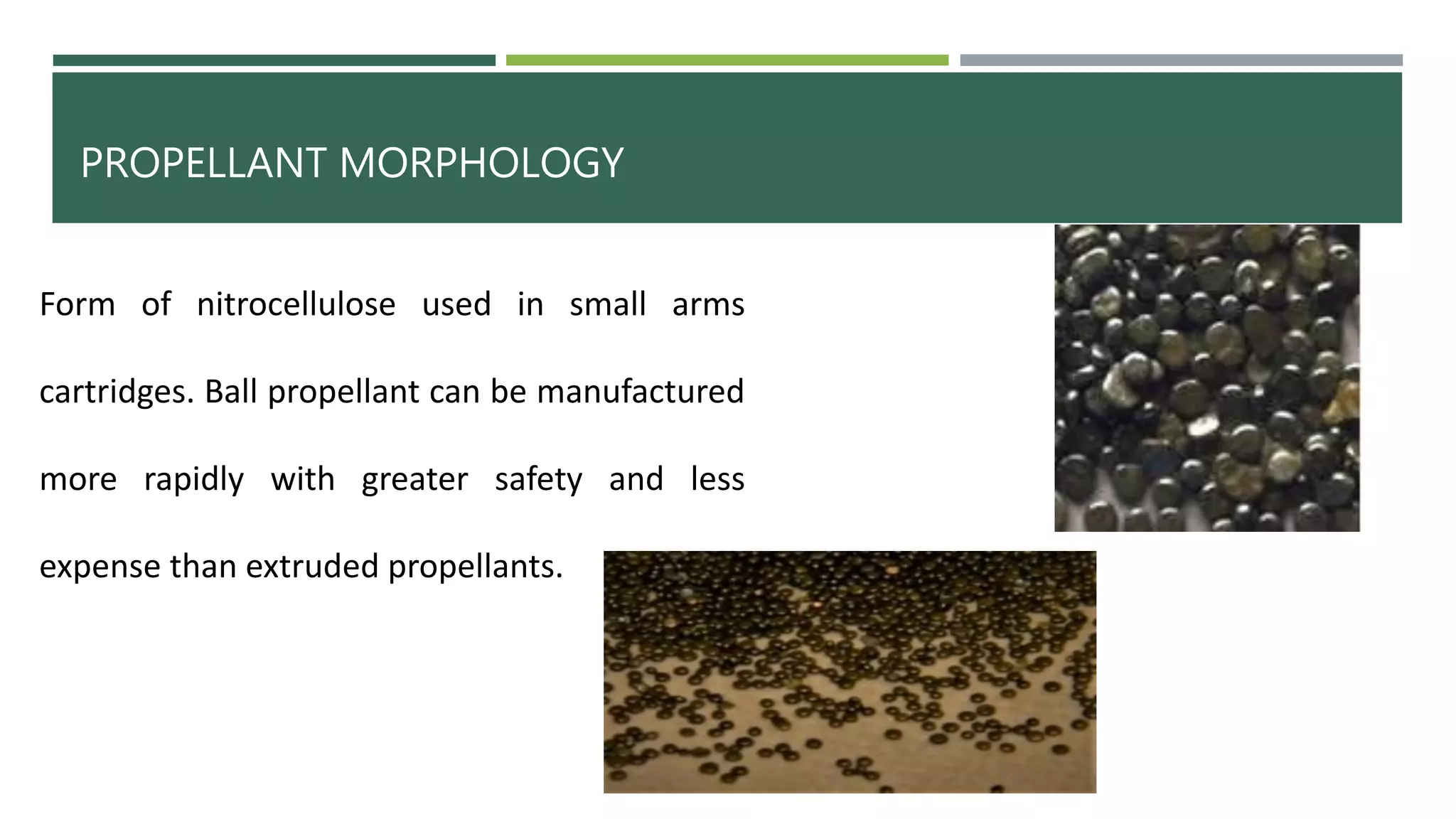 PROPELLANT MORPHOLOGY

Form of nitrocellulose used in small arms cartridges. Ball propellant can be manufactured more rapidly with greater safety and less expense than extruded propellants.